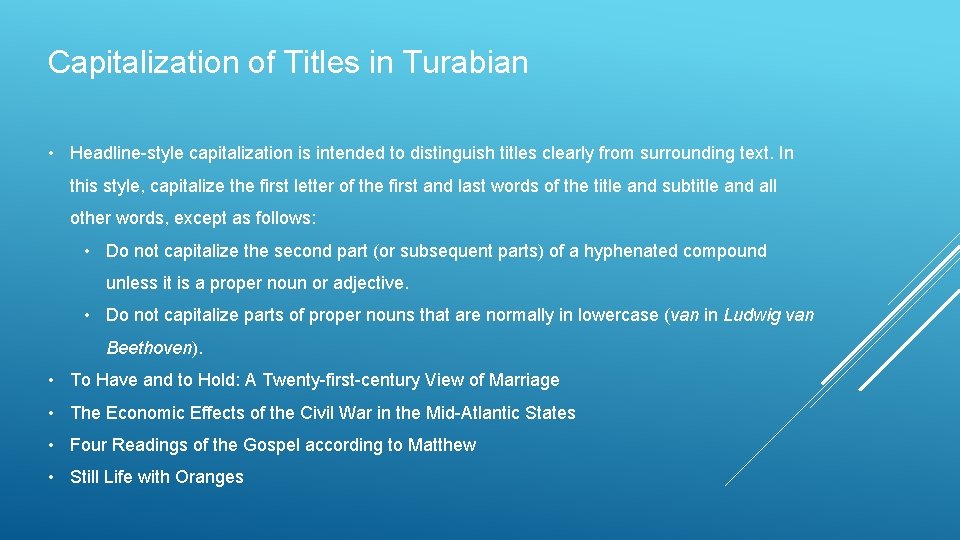 Capitalization of Titles in Turabian

• Headline-style capitalization is intended to distinguish titles clearly from surrounding text. In this style, capitalize the first letter of the first and last words of the title and subtitle and all other words, except as follows:

• Do not capitalize the second part (or subsequent parts) of a hyphenated compound unless it is a proper noun or adjective.

• Do not capitalize parts of proper nouns that are normally in lowercase (van in Ludwig van Beethoven).

• To Have and to Hold: A Twenty-first-century View of Marriage

• The Economic Effects of the Civil War in the Mid-Atlantic States

• Four Readings of the Gospel according to Matthew

• Still Life with Oranges